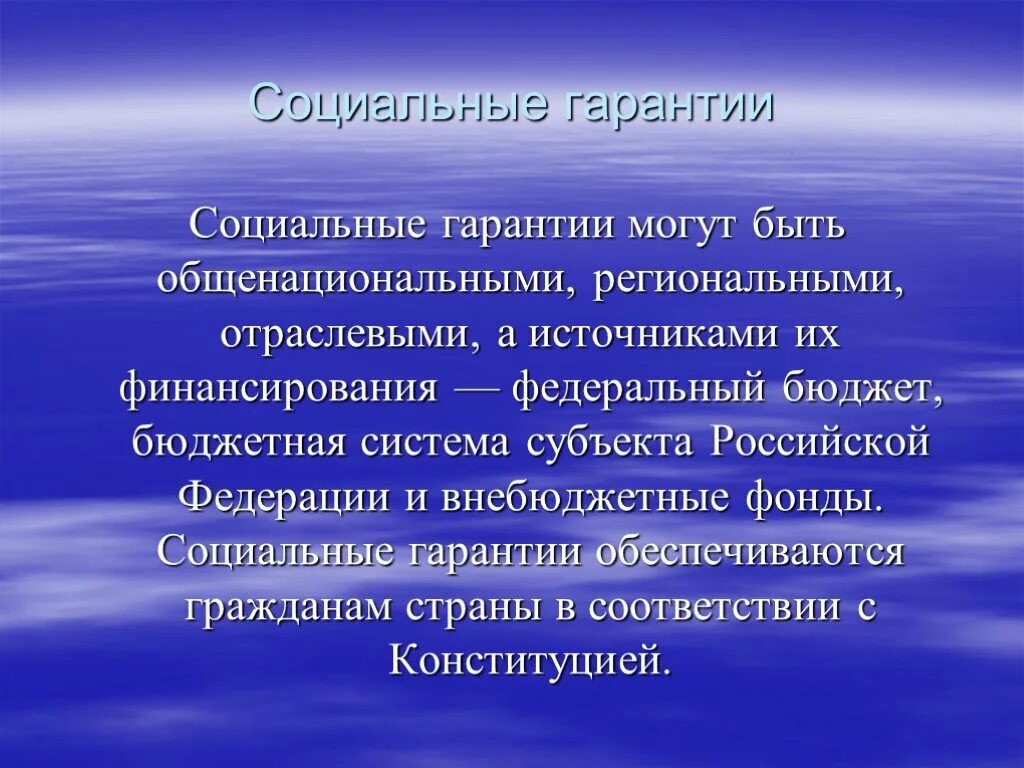 Социальные гарантии

Социальные гарантии могут быть общенациональными, региональными, отраслевыми, а источниками их финансирования — федеральный бюджет, бюджетная система субъекта Российской Федерации и внебюджетные фонды. Социальные гарантии обеспечиваются гражданам страны в соответствии с Конституцией.